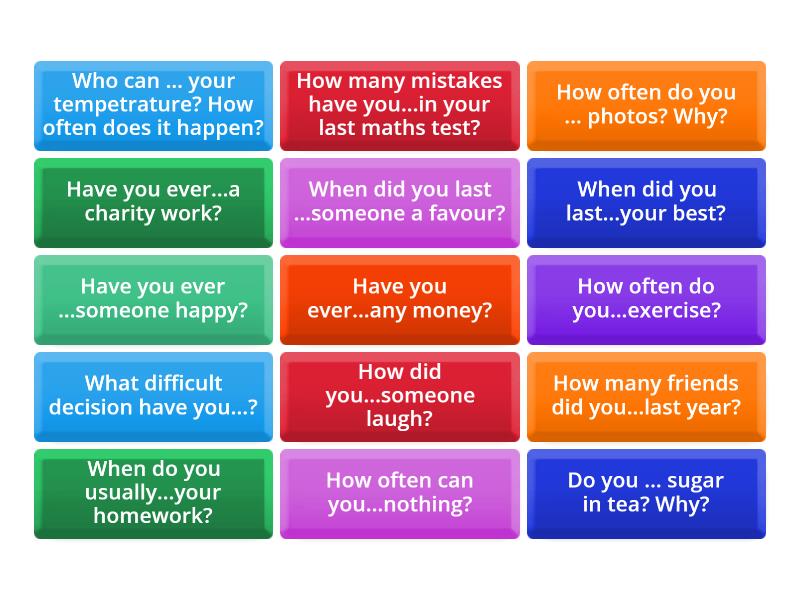 Who can ... your tempetrature? How often does it happen?

How many mistakes have you...in your last maths test?

How often do you ... photos? Why?

Have you ever...a charity work?

When did you last ...someone a favour?

When did you last...your best?

Have you ever ...someone happy?

Have you ever...any money?

How often do you...exercise?

What difficult decision have you...?

How did you...someone laugh?

How many friends did you...last year?

When do you usually...your homework?

How often can you...nothing?

Do you ... sugar in tea? Why?